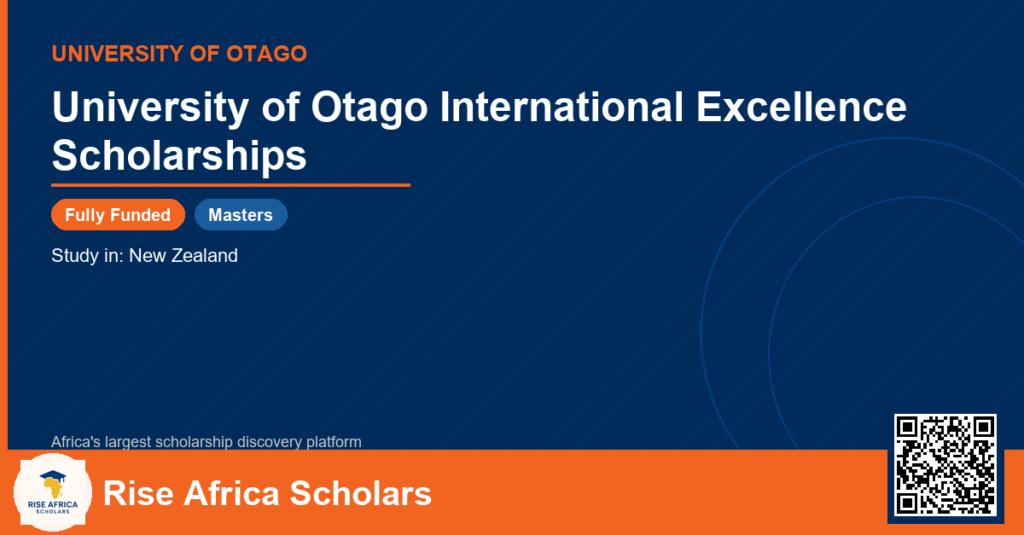 UNIVERSITY OF OTAGO

University of Otago International Excellence Scholarships

Fully Funded

Masters

Study in: New Zealand

Africa's largest scholarship discovery platform

RISE AFRICA SCHOLARS

Rise Africa Scholars